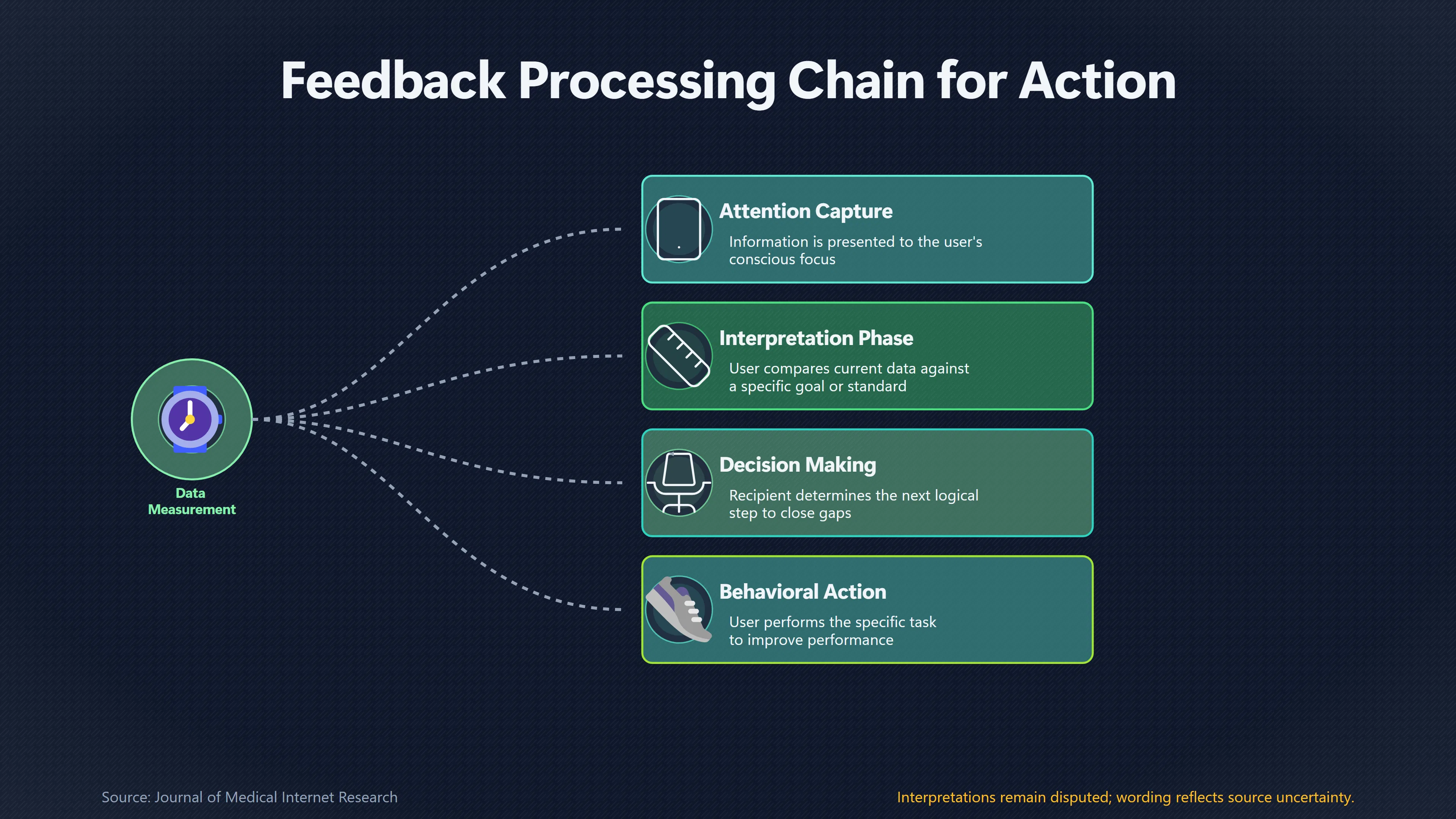 Feedback Processing Chain for Action

Data Measurement

Attention Capture
Information is presented to the user's conscious focus

Interpretation Phase
User compares current data against a specific goal or standard

Decision Making
Recipient determines the next logical step to close gaps

Behavioral Action
User performs the specific task to improve performance

Source: Journal of Medical Internet Research

Interpretations remain disputed; wording reflects source uncertainty.